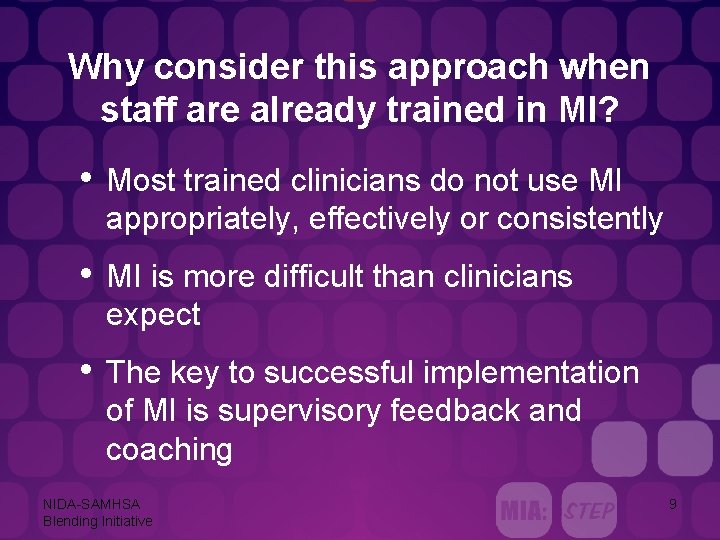 Why consider this approach when staff are already trained in MI?

• Most trained clinicians do not use MI appropriately, effectively or consistently

• MI is more difficult than clinicians expect

• The key to successful implementation of MI is supervisory feedback and coaching

NIDA-SAMHSA
Blending Initiative

MIA: STEP

9